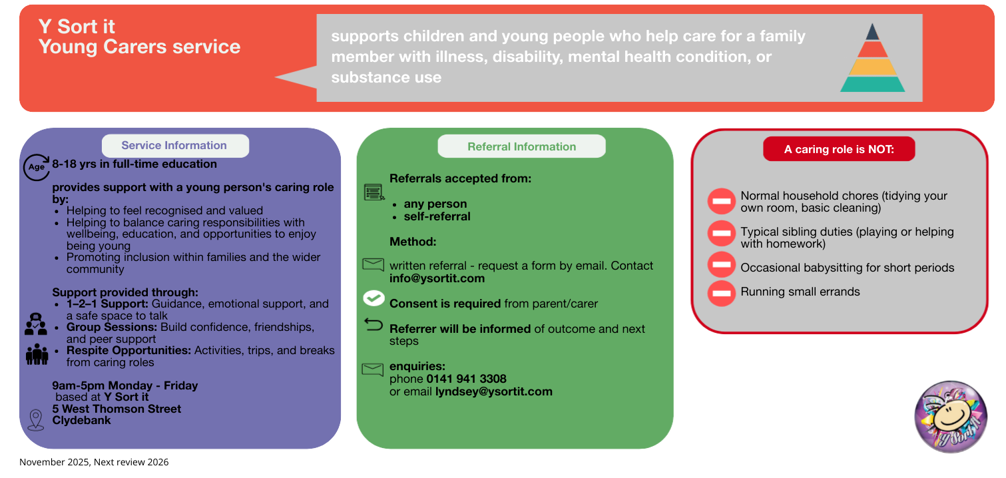 Y Sort it
Young Carers service

supports children and young people who help care for a family member with illness, disability, mental health condition, or substance use

Service Information

Age 8-18 yrs in full-time education

provides support with a young person's caring role by:
- Helping to feel recognised and valued
- Helping to balance caring responsibilities with wellbeing, education, and opportunities to enjoy being young
- Promoting inclusion within families and the wider community

Support provided through:
- 1–2–1 Support: Guidance, emotional support, and a safe space to talk
- Group Sessions: Build confidence, friendships, and peer support
- Respite Opportunities: Activities, trips, and breaks from caring roles

9am-5pm Monday - Friday
based at Y Sort it
5 West Thomson Street
Clydebank

Referral Information

Referrals accepted from:
- any person
- self-referral

Method:

written referral - request a form by email. Contact info@ysortit.com

Consent is required from parent/carer

Referrer will be informed of outcome and next steps

enquiries:
phone 0141 941 3308
or email lyndsey@ysortit.com

A caring role is NOT:

Normal household chores (tidying your own room, basic cleaning)

Typical sibling duties (playing or helping with homework)

Occasional babysitting for short periods

Running small errands

Y Sort it

November 2025, Next review 2026